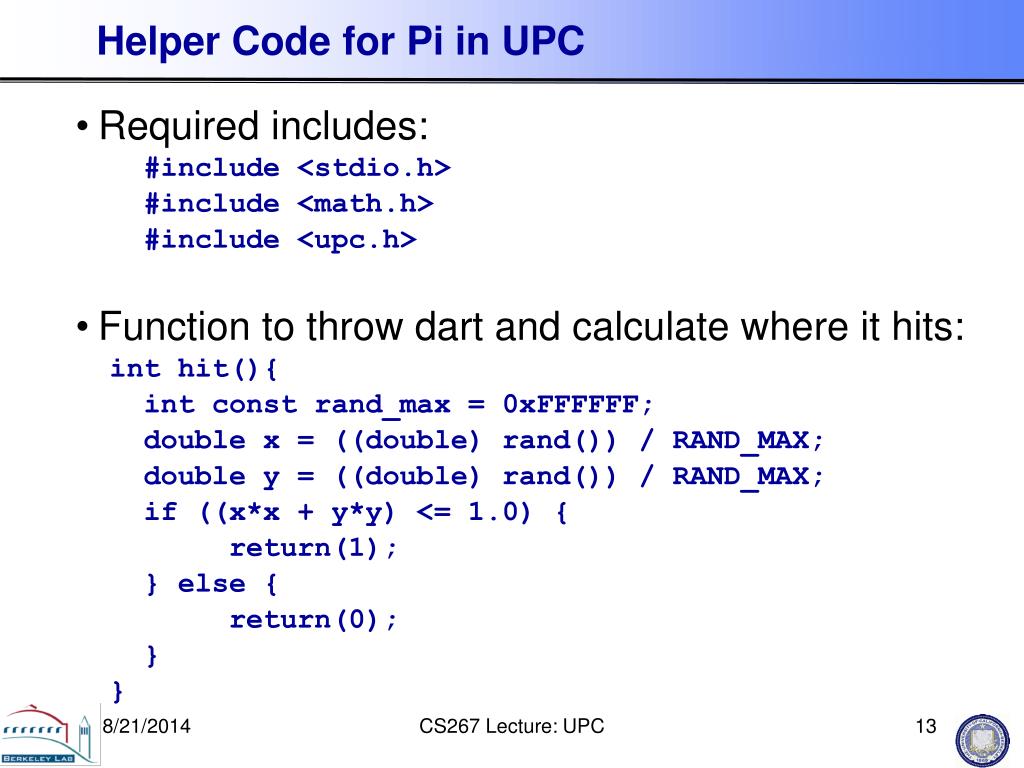 Helper Code for Pi in UPC

• Required includes:
#include <stdio.h>
#include <math.h>
#include <upc.h>

• Function to throw dart and calculate where it hits:
int hit(){
int const rand_max = 0xFFFFFF;
double x = ((double) rand()) / RAND_MAX;
double y = ((double) rand()) / RAND_MAX;
if ((x*x + y*y) <= 1.0) {
return(1);
} else {
return(0);
}
}

BERKELEY LAB

8/21/2014

CS267 Lecture: UPC

13